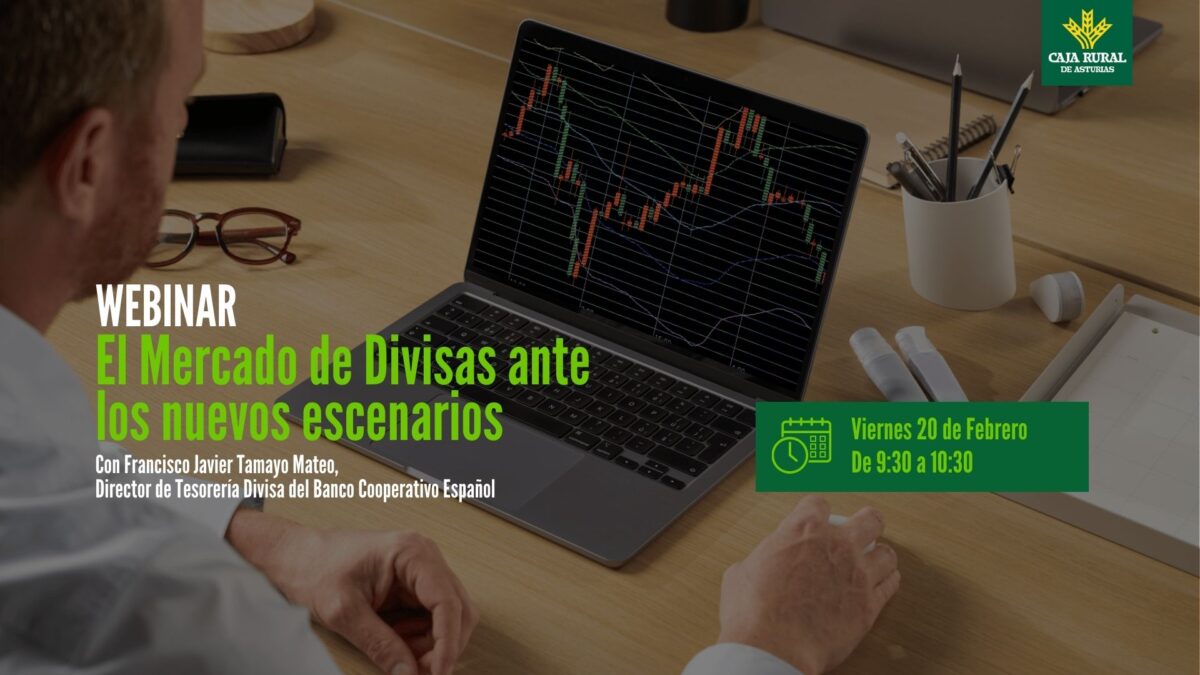 CAJA RURAL
DE ASTURIAS

WEBINAR
El Mercado de Divisas ante los nuevos escenarios

Con Francisco Javier Tamayo Mateo,
Director de Tesorería Divisa del Banco Cooperativo Español

Viernes 20 de Febrero
De 9:30 a 10:30